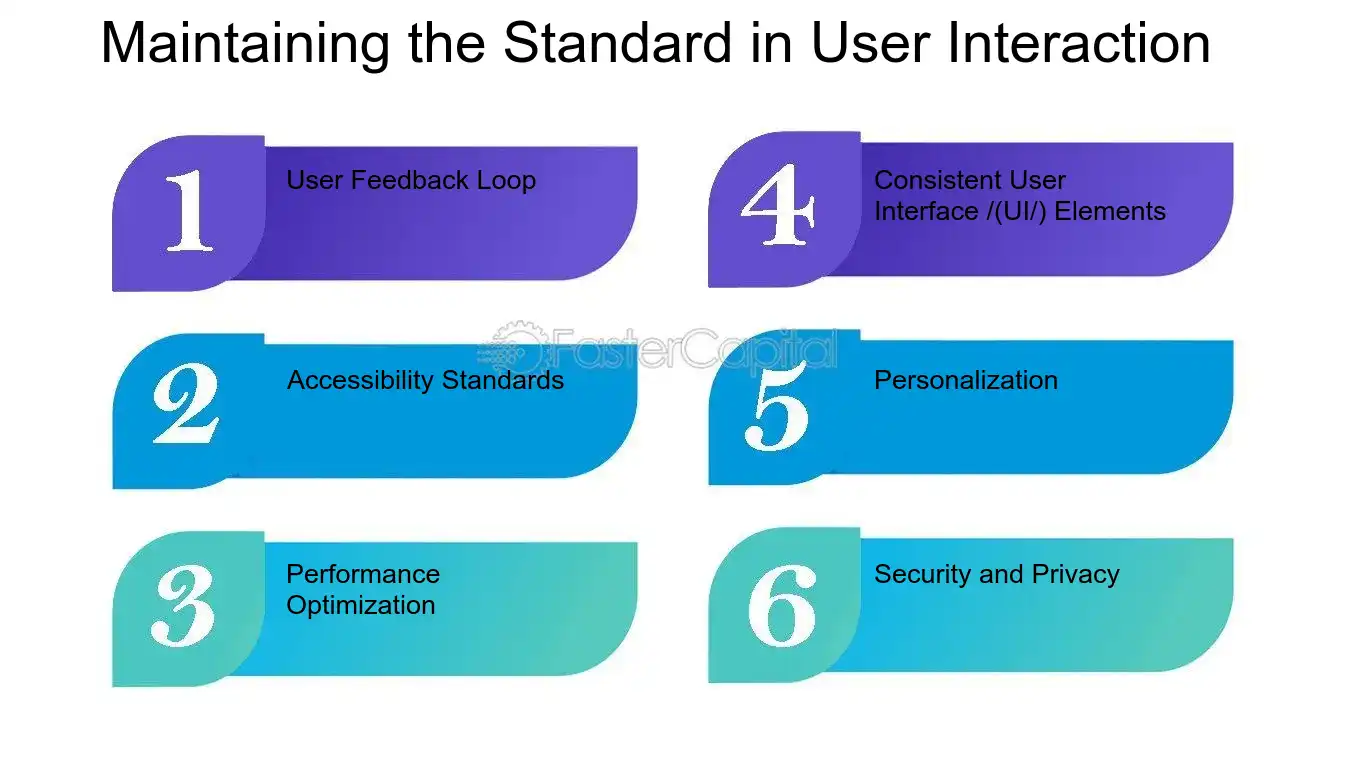 Maintaining the Standard in User Interaction

1 User Feedback Loop

2 Accessibility Standards

3 Performance Optimization

4 Consistent User Interface /(UI/) Elements

5 Personalization

6 Security and Privacy

FasterCapital